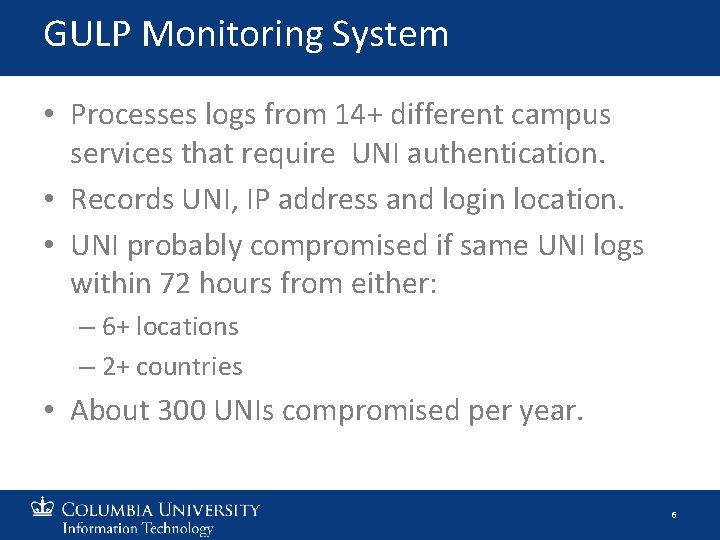 GULP Monitoring System

• Processes logs from 14+ different campus services that require UNI authentication.
• Records UNI, IP address and login location.
• UNI probably compromised if same UNI logs within 72 hours from either:
– 6+ locations
– 2+ countries
• About 300 UNIs compromised per year.

COLUMBIA UNIVERSITY
Information Technology

6